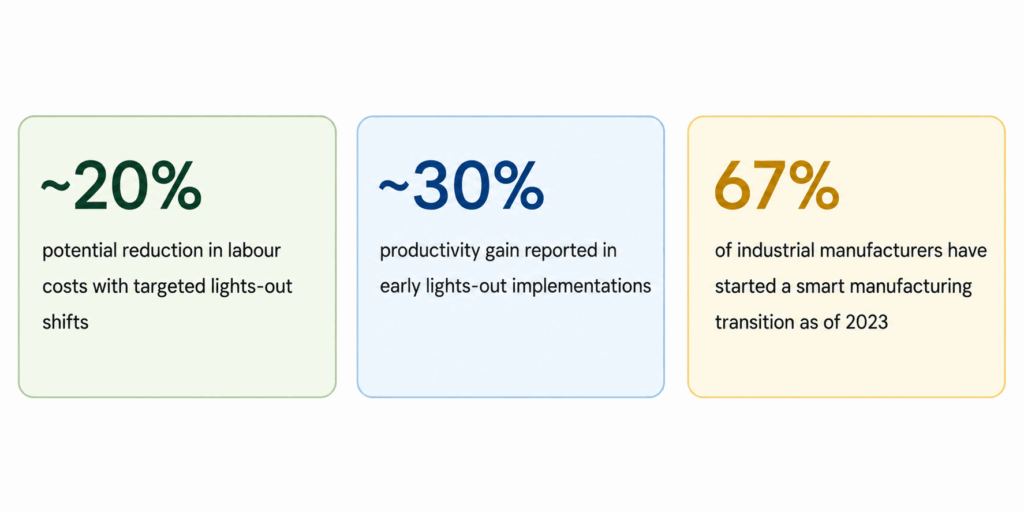 ~20%

potential reduction in labour costs with targeted lights-out shifts

~30%

productivity gain reported in early lights-out implementations

67%

of industrial manufacturers have started a smart manufacturing transition as of 2023